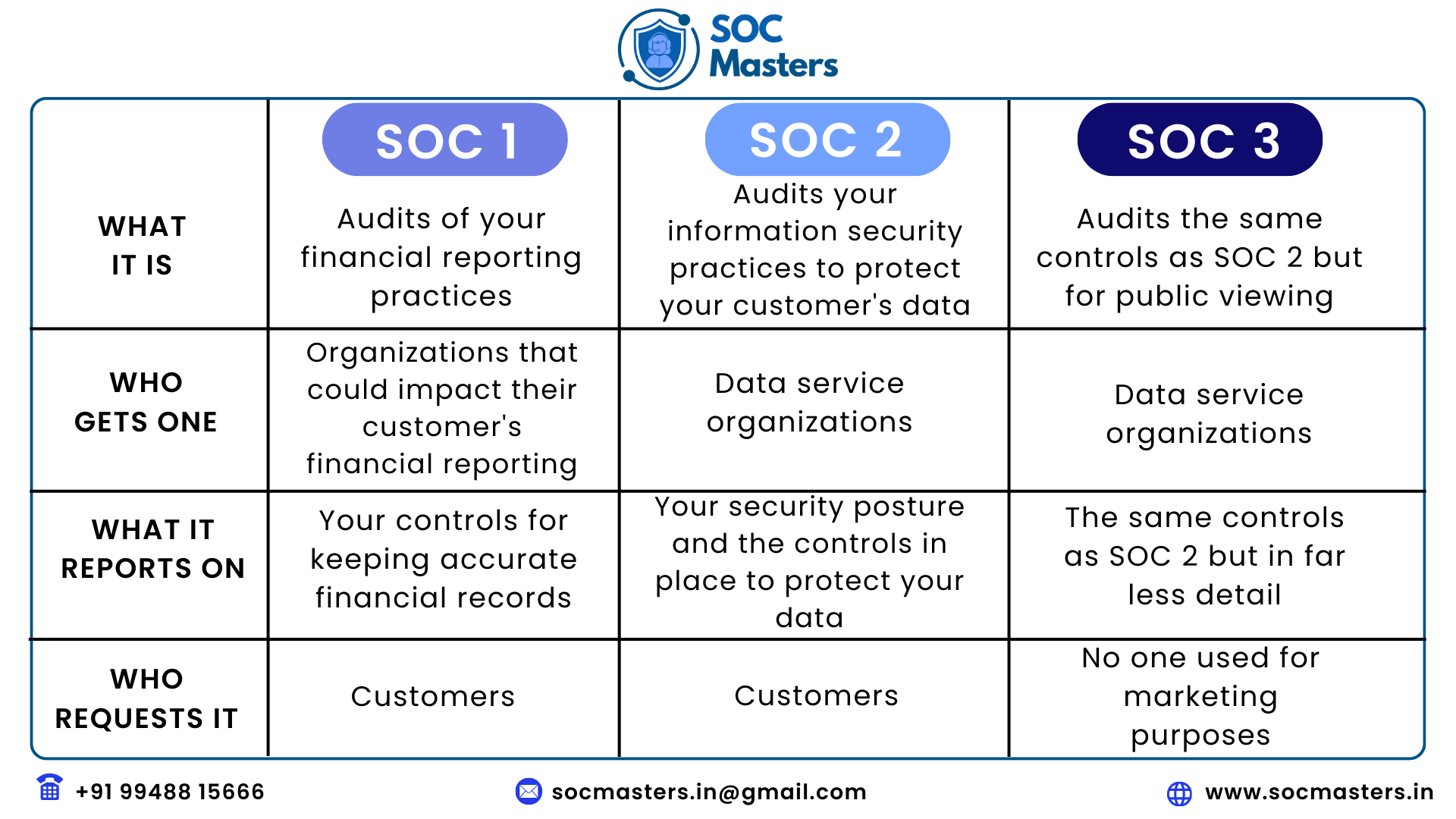 SOC Masters

|  | SOC 1 | SOC 2 | SOC 3 |
|---|---|---|---|
| WHAT IT IS | Audits of your financial reporting practices | Audits your information security practices to protect your customer's data | Audits the same controls as SOC 2 but for public viewing |
| WHO GETS ONE | Organizations that could impact their customer's financial reporting | Data service organizations | Data service organizations |
| WHAT IT REPORTS ON | Your controls for keeping accurate financial records | Your security posture and the controls in place to protect your data | The same controls as SOC 2 but in far less detail |
| WHO REQUESTS IT | Customers | Customers | No one used for marketing purposes |

+91 99488 15666
socmasters.in@gmail.com
www.socmasters.in